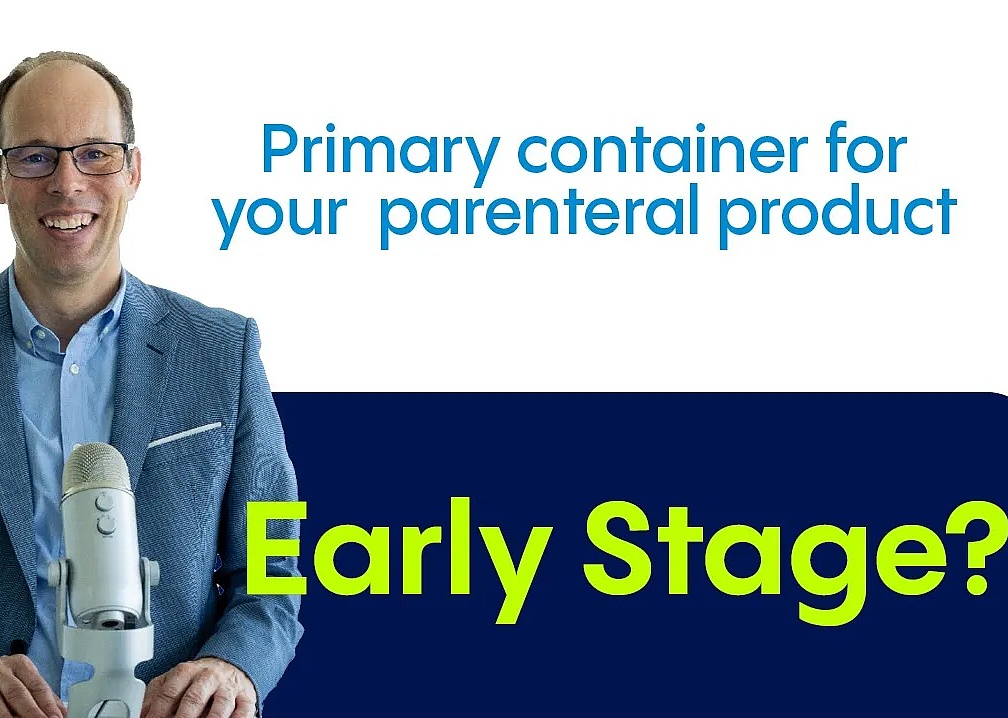 Primary container for your parenteral product

Early Stage?